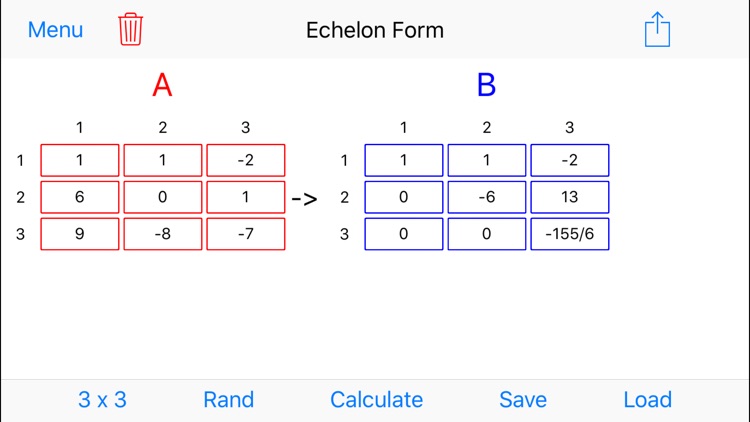 Menu Echelon Form

A

|   | 1 | 2 | 3 |
|---|---|---|---|
| 1 | 1 | 1 | -2 |
| 2 | 6 | 0 | 1 |
| 3 | 9 | -8 | -7 |

->

B

|   | 1 | 2 | 3 |
|---|---|---|---|
| 1 | 1 | 1 | -2 |
| 2 | 0 | -6 | 13 |
| 3 | 0 | 0 | -155/6 |

3 x 3 Rand Calculate Save Load